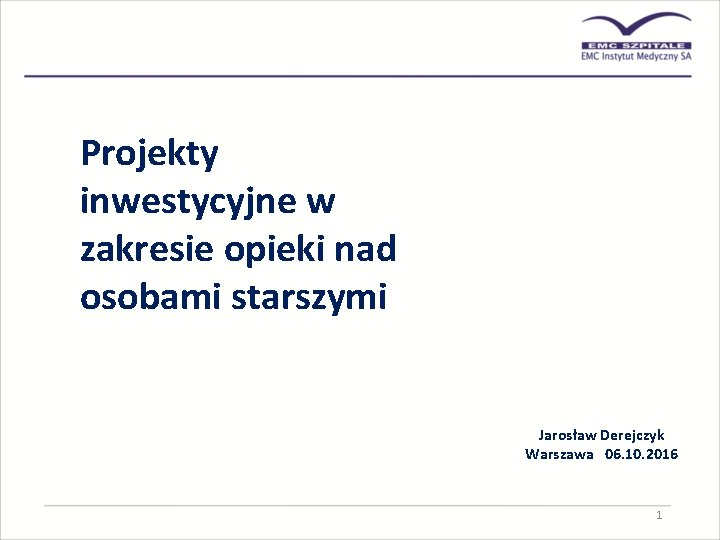 EMC SZPITALE
EMC Instytut Medyczny SA

Projekty inwestycyjne w zakresie opieki nad osobami starszymi

Jarosław Derejczyk
Warszawa 06.10.2016

1